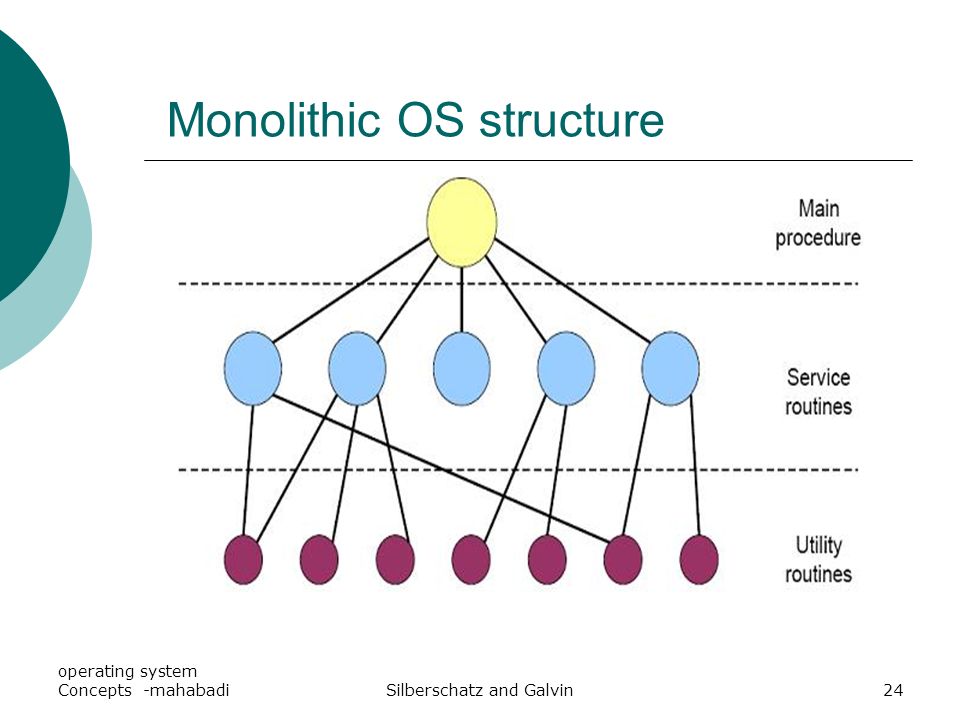 Monolithic OS structure

Main procedure

Service routines

Utility routines

operating system Concepts -mahabadi

Silberschatz and Galvin

24